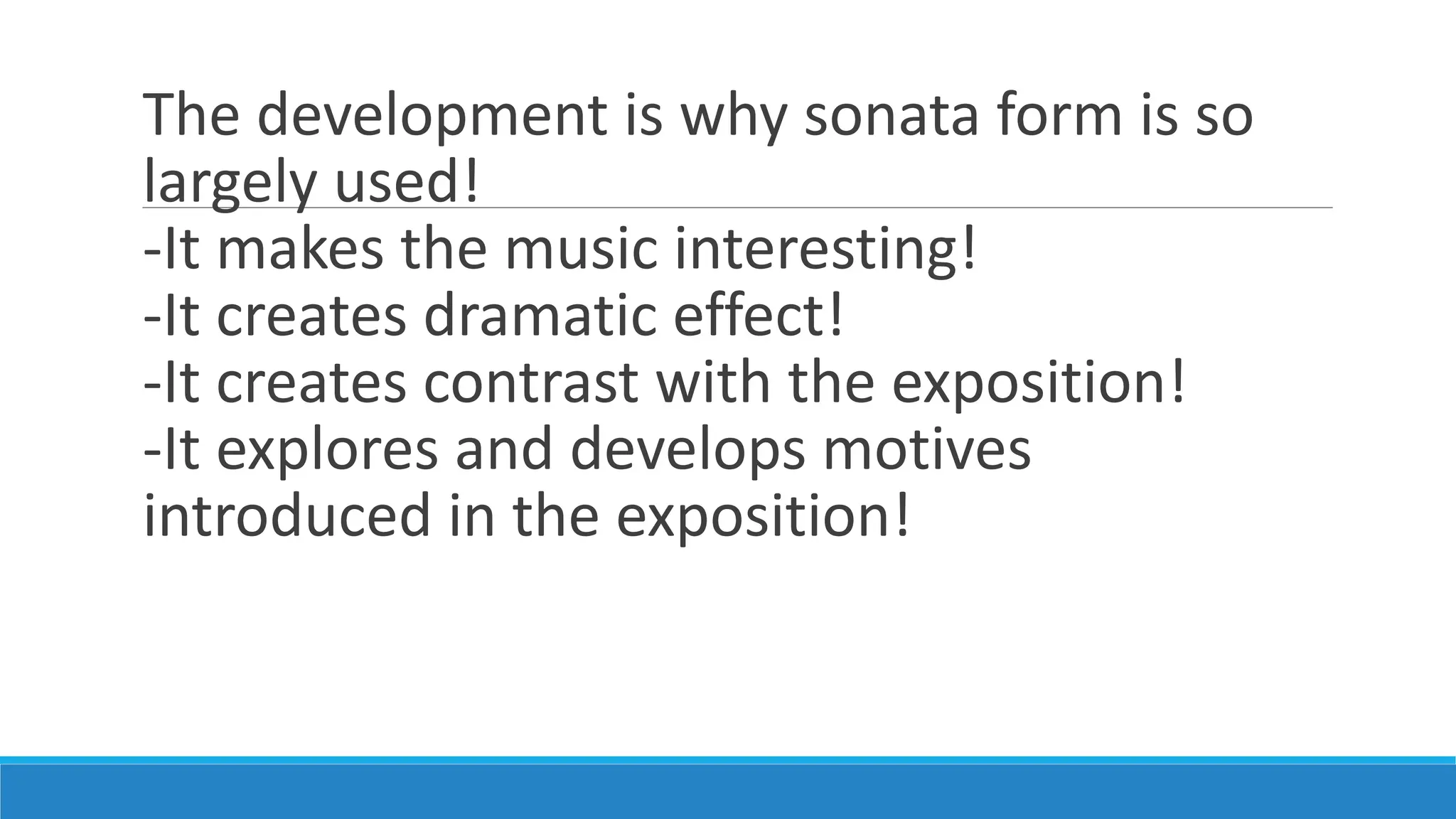 The development is why sonata form is so largely used!

-It makes the music interesting!
-It creates dramatic effect!
-It creates contrast with the exposition!
-It explores and develops motives introduced in the exposition!